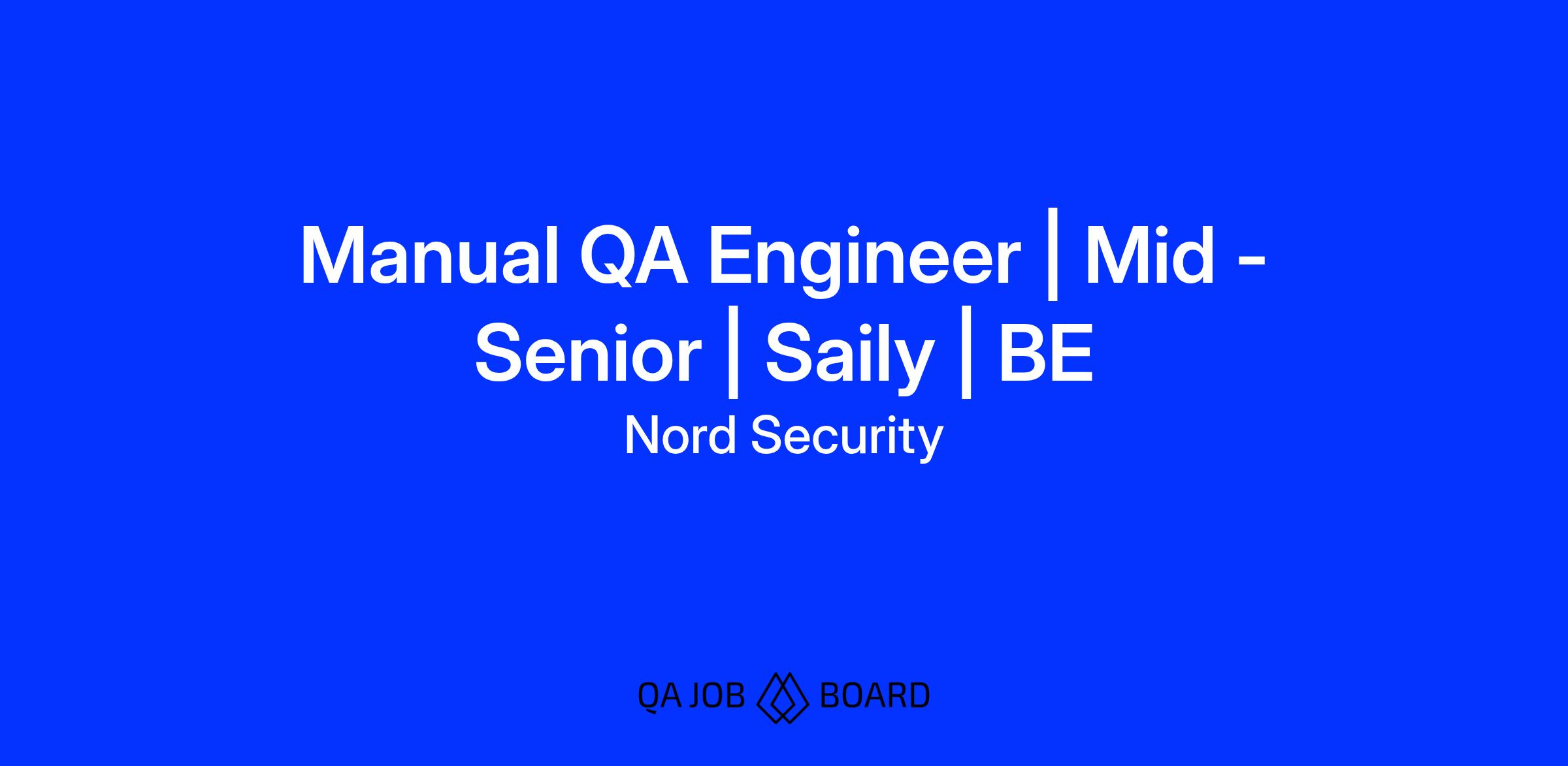 Manual QA Engineer | Mid - Senior | Saily | BE
Nord Security

QA JOB BOARD